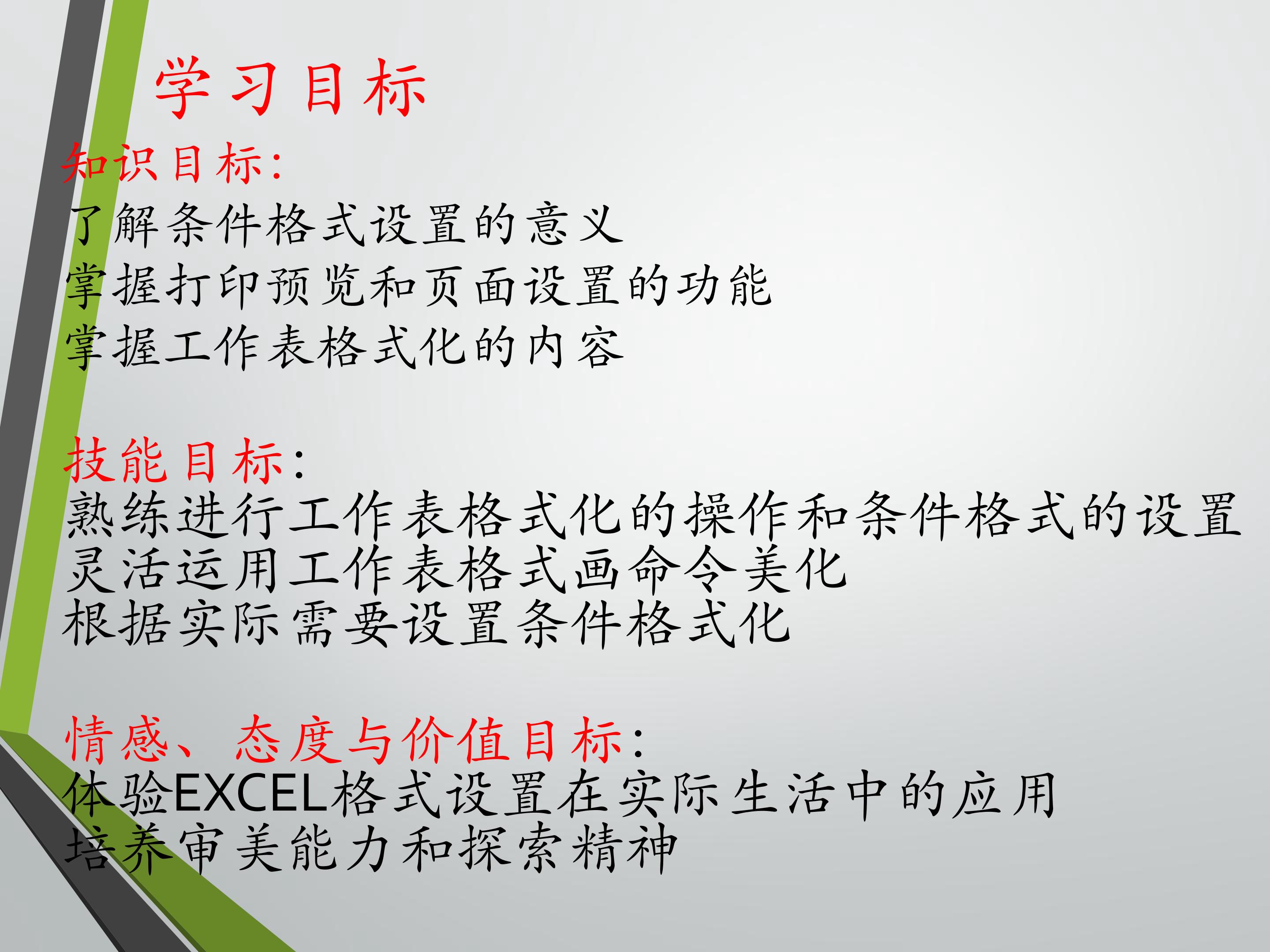 学习目标

知识目标:
了解条件格式设置的意义
掌握打印预览和页面设置的功能
掌握工作表格式化的内容

技能目标:
熟练进行工作表格式化的操作和条件格式的设置
灵活运用工作表格式画命令美化
根据实际需要设置条件格式化

情感、态度与价值目标:
体验EXCEL格式设置在实际生活中的应用
培养审美能力和探索精神